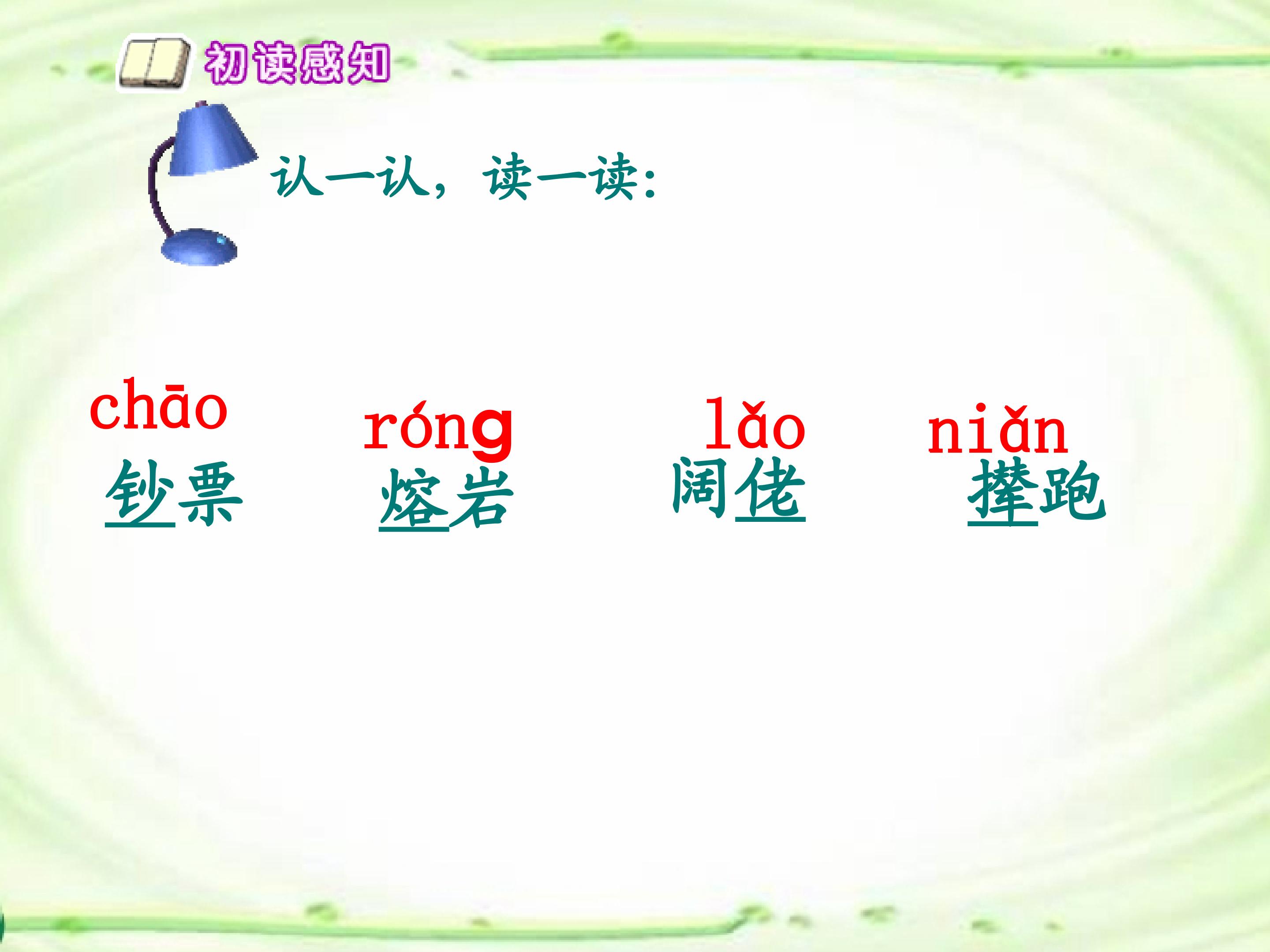 初读感知

认一认，读一读：

chāo
钞票

róng
熔岩

lǎo
阔佬

niǎn
撵跑